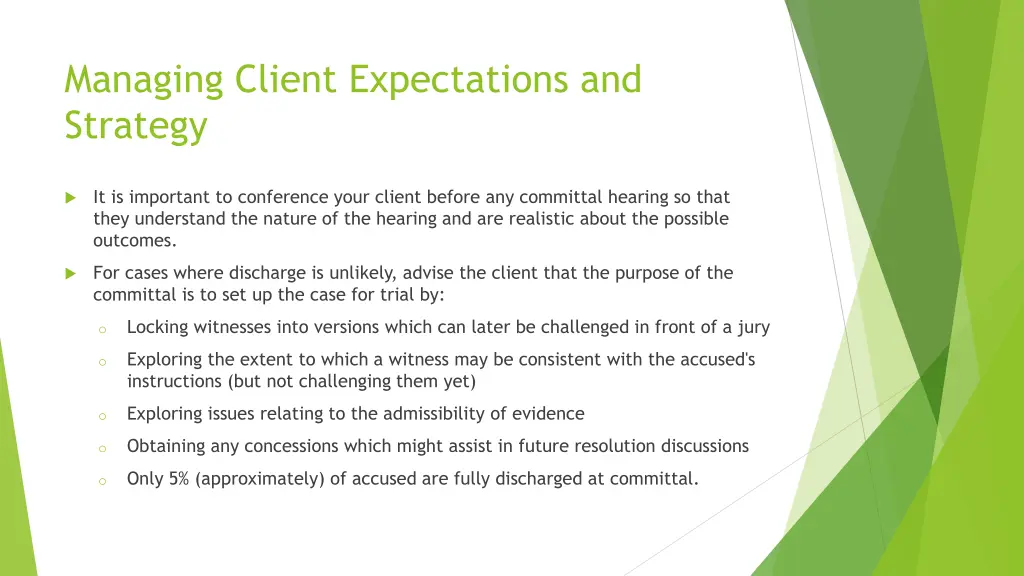 Managing Client Expectations and Strategy

It is important to conference your client before any committal hearing so that they understand the nature of the hearing and are realistic about the possible outcomes.

For cases where discharge is unlikely, advise the client that the purpose of the committal is to set up the case for trial by:

Locking witnesses into versions which can later be challenged in front of a jury

Exploring the extent to which a witness may be consistent with the accused's instructions (but not challenging them yet)

Exploring issues relating to the admissibility of evidence

Obtaining any concessions which might assist in future resolution discussions

Only 5% (approximately) of accused are fully discharged at committal.